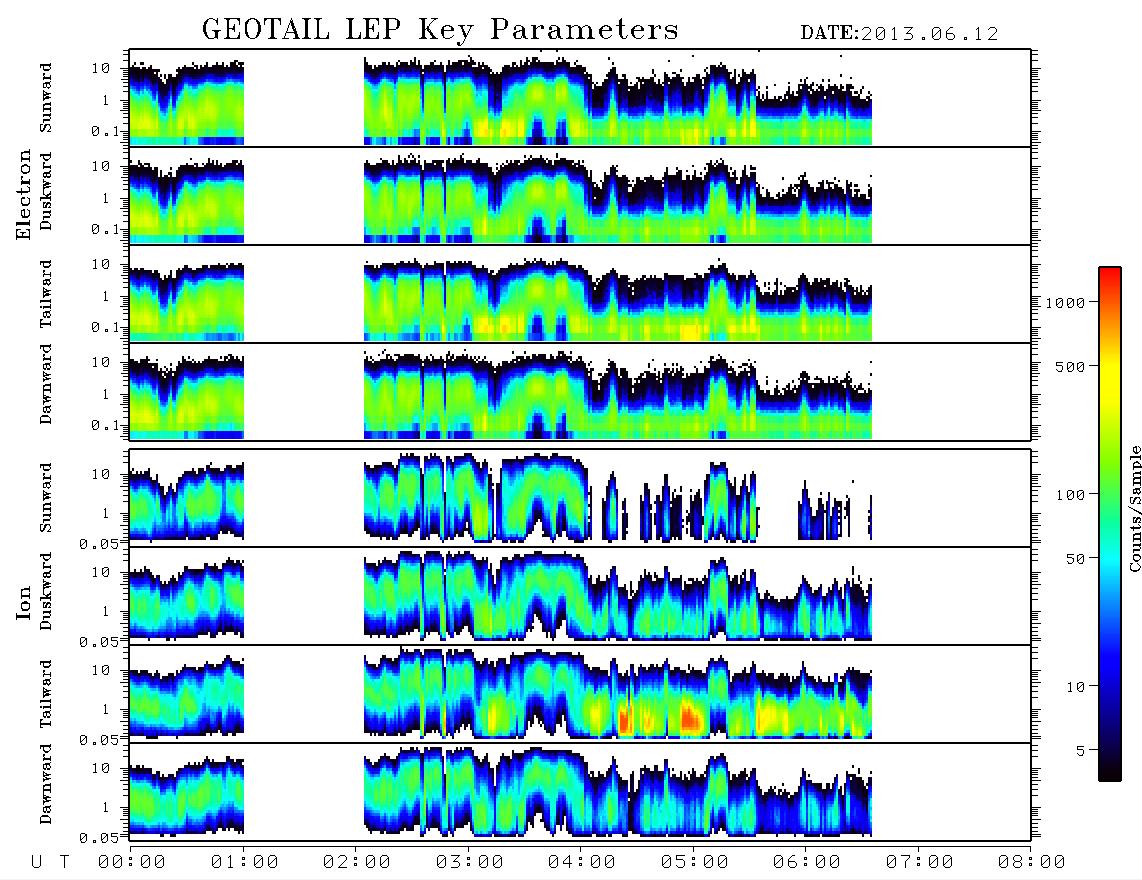 GEOTAIL LEP Key Parameters
DATE:2013.06.12

Electron
Sunward
10
1
0.1
Duskward
10
1
0.1
Tailward
10
1
0.1
Dawnward
10
1
0.1

Ion
Sunward
10
1
0.05
Duskward
10
1
0.05
Tailward
10
1
0.05
Dawnward
10
1
0.05

1000
500
100
50
10
5
Counts/Sample

U T 00:00 01:00 02:00 03:00 04:00 05:00 06:00 07:00 08:00